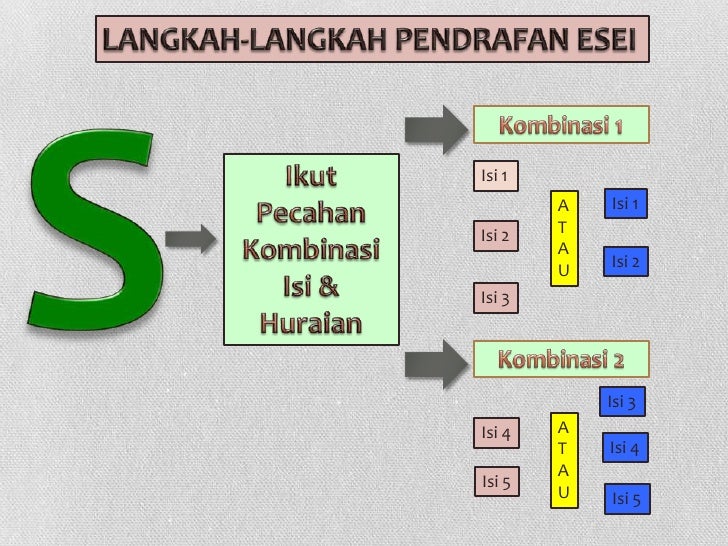 LANGKAH-LANGKAH PENDRAFAN ESEI

S

Ikut Pecahan Kombinasi Isi & Huraian

Kombinasi 1

Isi 1

Isi 2

Isi 3

A T A U

Isi 1

Isi 2

Kombinasi 2

Isi 4

Isi 5

A T A U

Isi 3

Isi 4

Isi 5